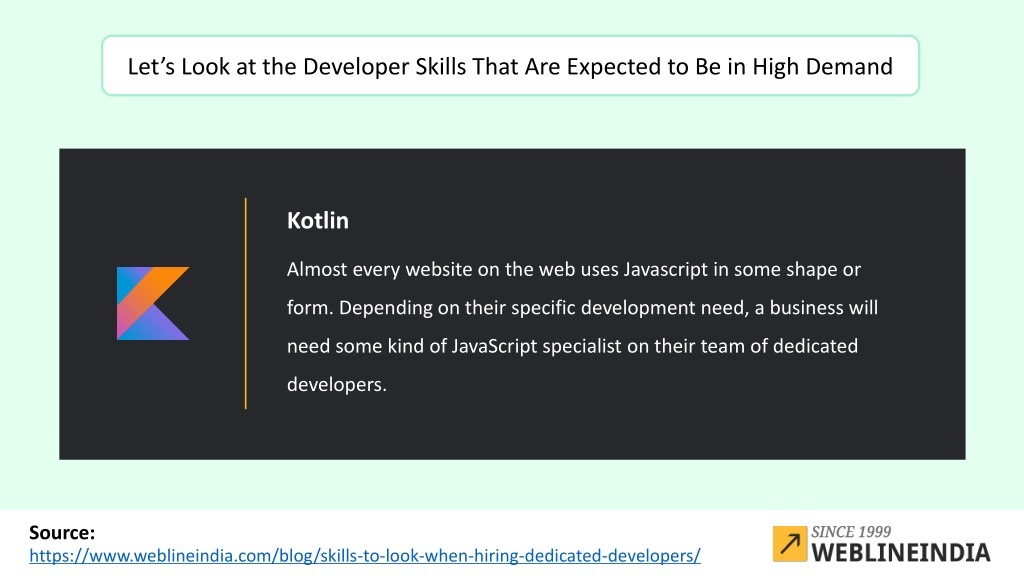 Let’s Look at the Developer Skills That Are Expected to Be in High Demand

Kotlin

Almost every website on the web uses Javascript in some shape or form. Depending on their specific development need, a business will need some kind of JavaScript specialist on their team of dedicated developers.

Source:
https://www.weblineindia.com/blog/skills-to-look-when-hiring-dedicated-developers/

SINCE 1999
WEBLINEINDIA